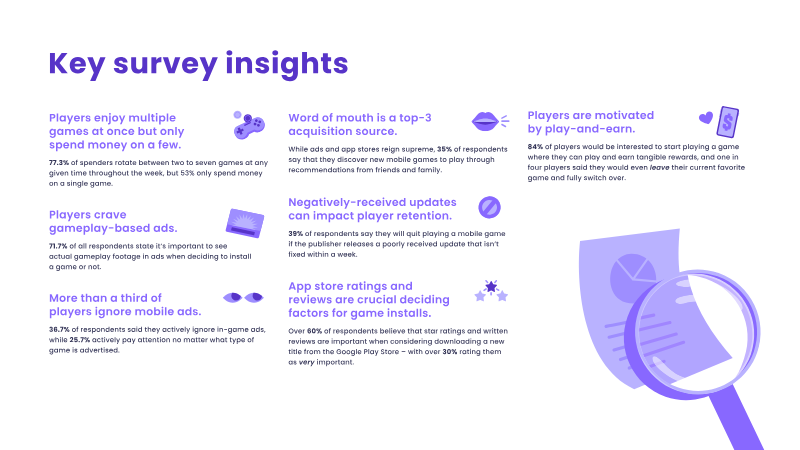 Key survey insights

Players enjoy multiple games at once but only spend money on a few.

77.3% of spenders rotate between two to seven games at any given time throughout the week, but 53% only spend money on a single game.

Players crave gameplay-based ads.

71.7% of all respondents state it's important to see actual gameplay footage in ads when deciding to install a game or not.

More than a third of players ignore mobile ads.

36.7% of respondents said they actively ignore in-game ads, while 25.7% actively pay attention no matter what type of game is advertised.

Word of mouth is a top-3 acquisition source.

While ads and app stores reign supreme, 35% of respondents say that they discover new mobile games to play through recommendations from friends and family.

Negatively-received updates can impact player retention.

39% of respondents say they will quit playing a mobile game if the publisher releases a poorly received update that isn't fixed within a week.

App store ratings and reviews are crucial deciding factors for game installs.

Over 60% of respondents believe that star ratings and written reviews are important when considering downloading a new title from the Google Play Store – with over 30% rating them as very important.

Players are motivated by play-and-earn.

84% of players would be interested to start playing a game where they can play and earn tangible rewards, and one in four players said they would even leave their current favorite game and fully switch over.